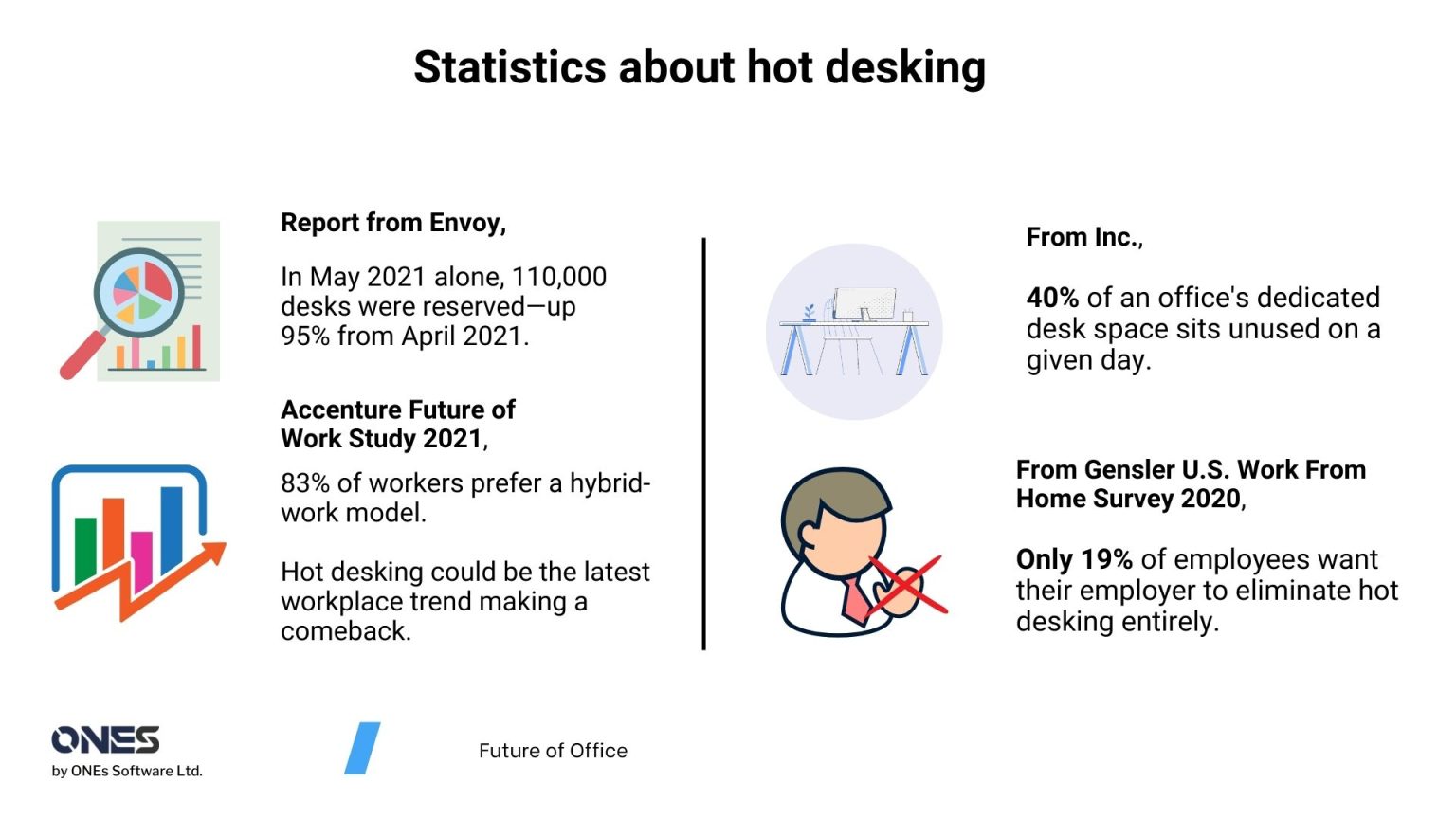 Statistics about hot desking

Report from Envoy,

In May 2021 alone, 110,000 desks were reserved—up 95% from April 2021.

Accenture Future of Work Study 2021,

83% of workers prefer a hybrid-work model.

Hot desking could be the latest workplace trend making a comeback.

From Inc.,

40% of an office's dedicated desk space sits unused on a given day.

From Gensler U.S. Work From Home Survey 2020,

Only 19% of employees want their employer to eliminate hot desking entirely.

ONES
by ONEs Software Ltd.

Future of Office